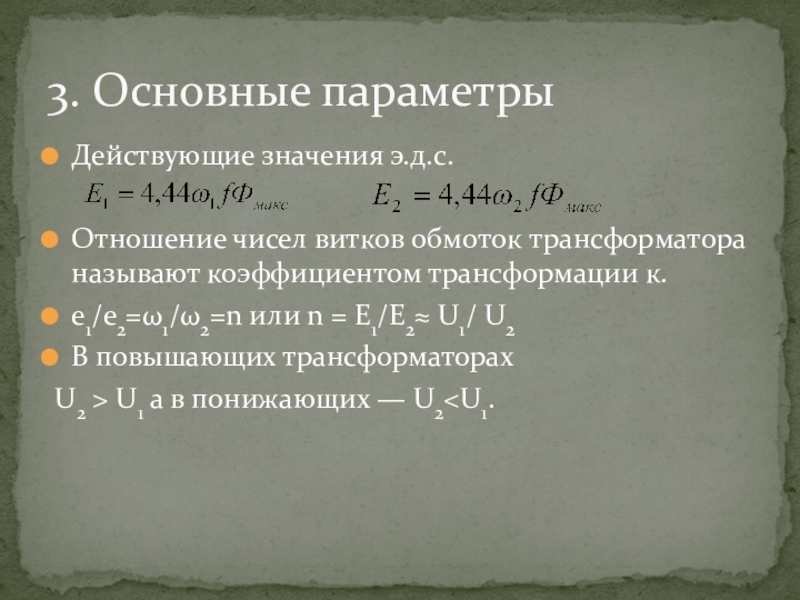 3. Основные параметры

Действующие значения э.д.с.

$E_1 = 4{,}44\omega_1 f\Phi_{макс}$ $E_2 = 4{,}44\omega_2 f\Phi_{макс}$

Отношение чисел витков обмоток трансформатора называют коэффициентом трансформации к.

$e_1/e_2=\omega_1/\omega_2=n$ или $n = E_1/E_2 \approx U_1/U_2$

В повышающих трансформаторах

$U_2 > U_1$ а в понижающих — $U_2<U_1$.